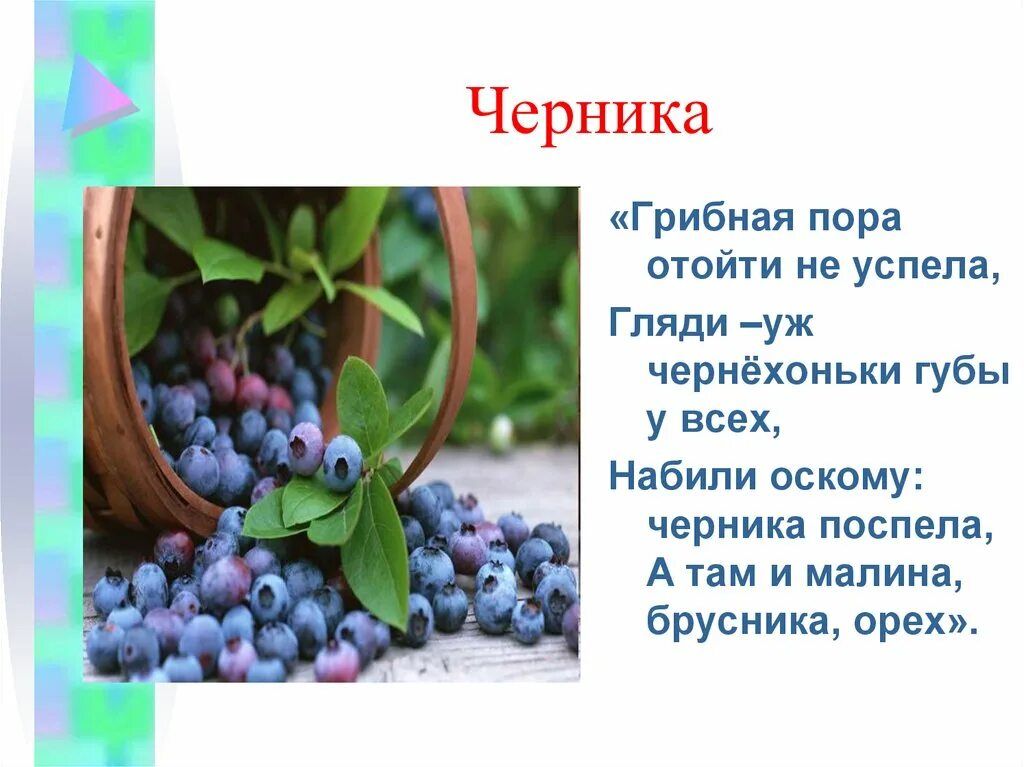 Черника

«Грибная пора отойти не успела,

Гляди –уж чернёхоньки губы у всех,

Набили оскому: черника поспела, А там и малина, брусника, орех».